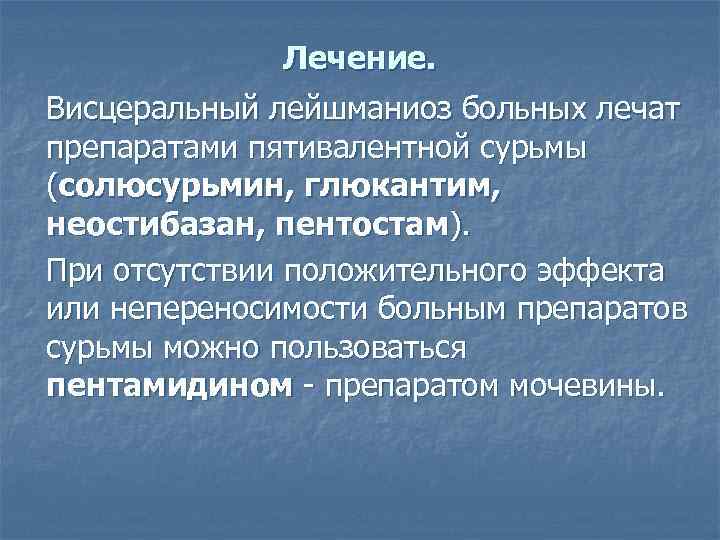 Лечение.

Висцеральный лейшманиоз больных лечат препаратами пятивалентной сурьмы (солюсурьмин, глюкантим, неостибазан, пентостам).

При отсутствии положительного эффекта или непереносимости больным препаратов сурьмы можно пользоваться пентамидином - препаратом мочевины.